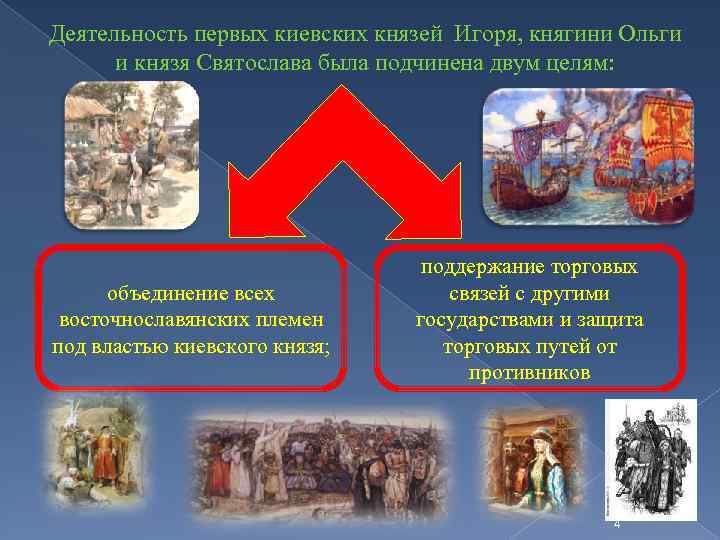 Деятельность первых киевских князей Игоря, княгини Ольги и князя Святослава была подчинена двум целям:

объединение всех восточнославянских племен под властью киевского князя;

поддержание торговых связей с другими государствами и защита торговых путей от противников

4